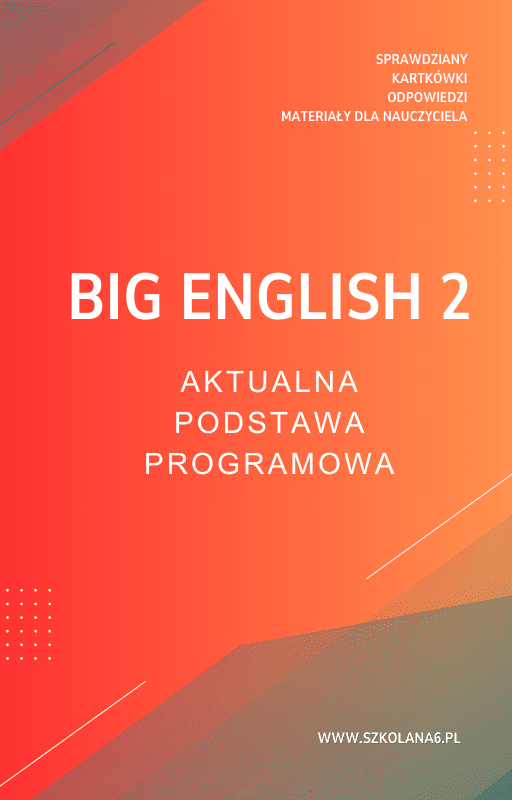 SPRAWDZIANY
KARTKÓWKI
ODPOWIEDZI
MATERIAŁY DLA NAUCZYCIELA

BIG ENGLISH 2

AKTUALNA
PODSTAWA
PROGRAMOWA

WWW.SZKOLANA6.PL